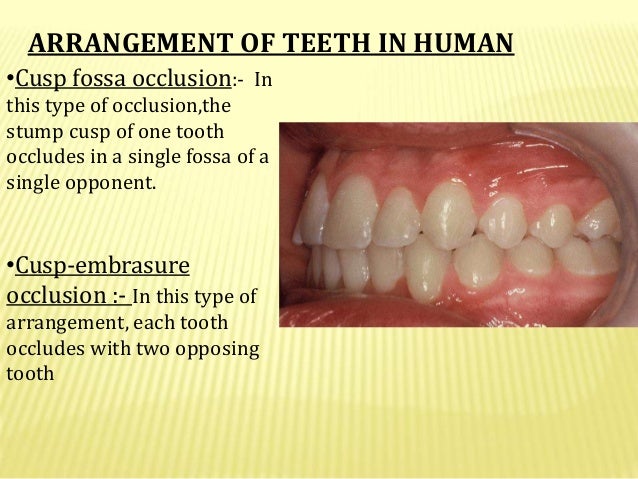 ARRANGEMENT OF TEETH IN HUMAN

•Cusp fossa occlusion:- In this type of occlusion,the stump cusp of one tooth occludes in a single fossa of a single opponent.

•Cusp-embrasure occlusion :- In this type of arrangement, each tooth occludes with two opposing tooth